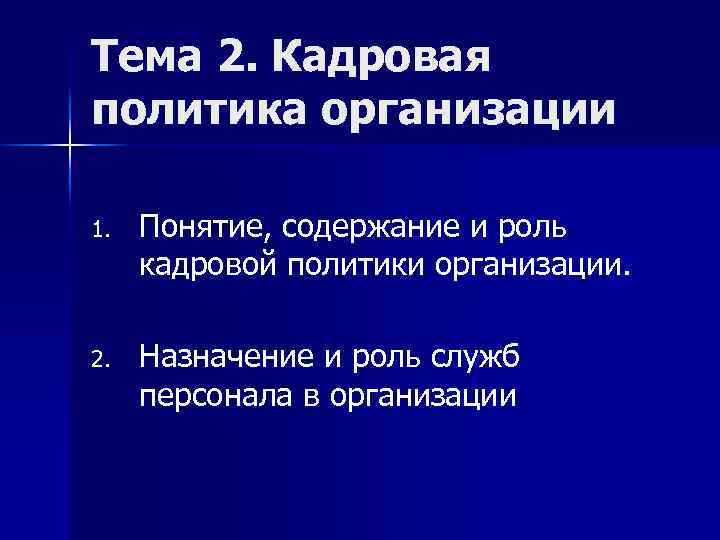 Тема 2. Кадровая политика организации

1. Понятие, содержание и роль кадровой политики организации.

2. Назначение и роль служб персонала в организации